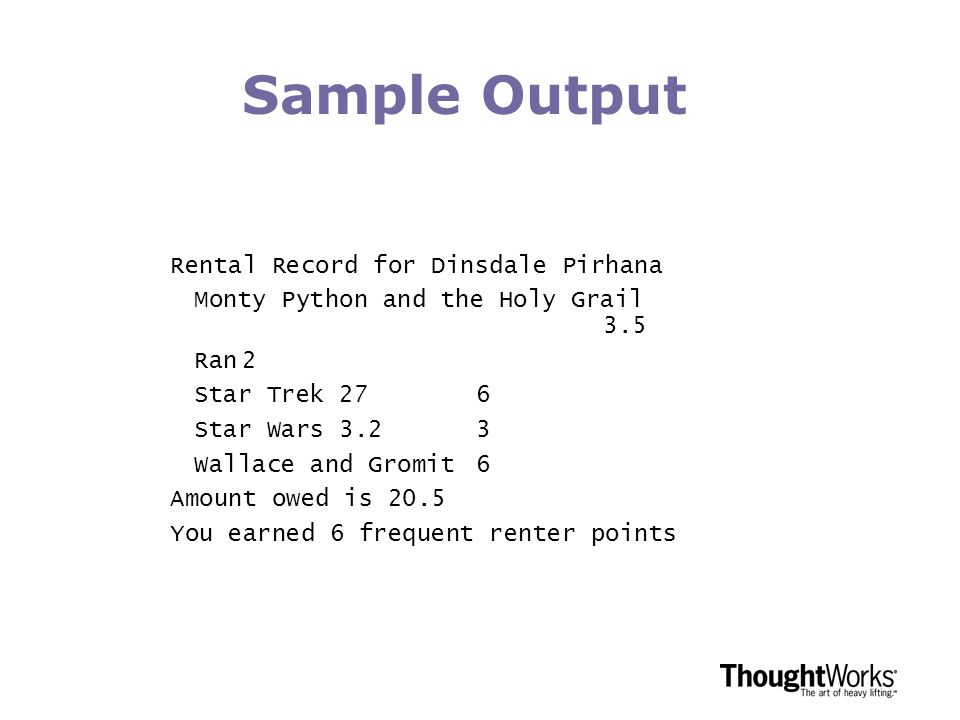 Sample Output

Rental Record for Dinsdale Pirhana
Monty Python and the Holy Grail 3.5
Ran 2
Star Trek 27 6
Star Wars 3.2 3
Wallace and Gromit 6
Amount owed is 20.5
You earned 6 frequent renter points

ThoughtWorks
The art of heavy lifting.